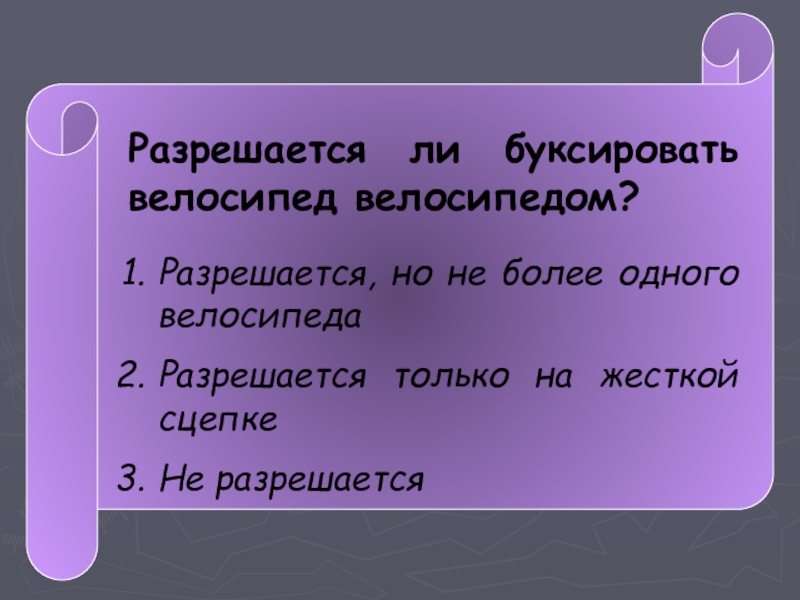 Разрешается ли буксировать велосипед велосипедом?

1. Разрешается, но не более одного велосипеда

2. Разрешается только на жесткой сцепке

3. Не разрешается